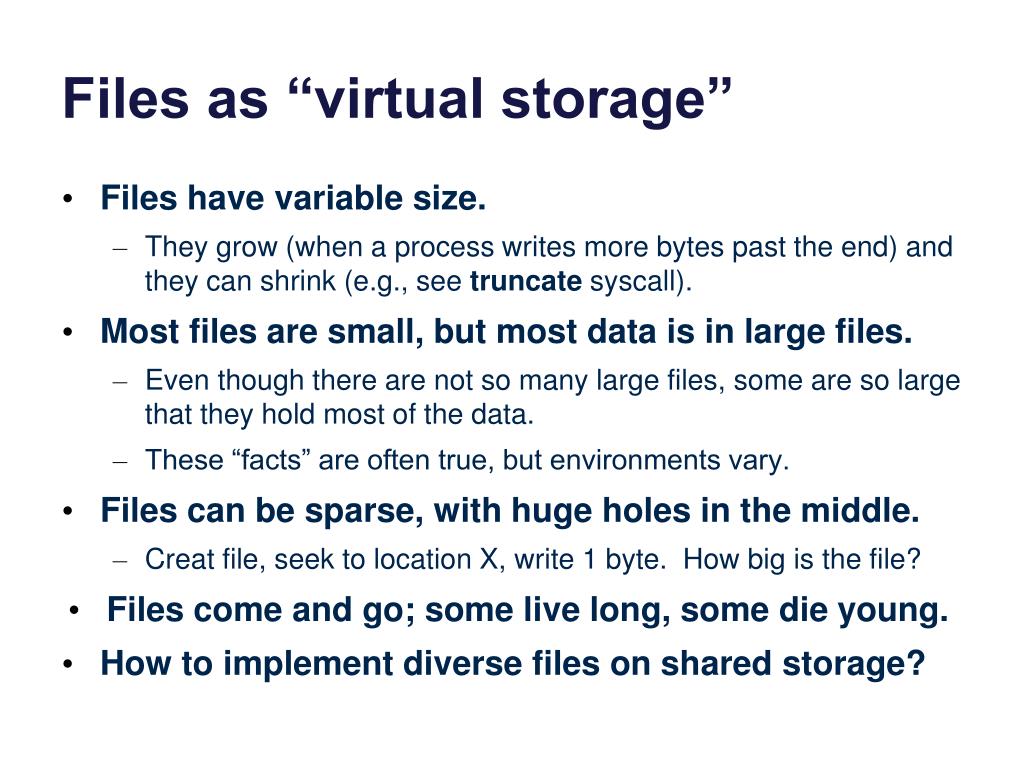 Files as “virtual storage”

• Files have variable size.
  – They grow (when a process writes more bytes past the end) and they can shrink (e.g., see truncate syscall).
• Most files are small, but most data is in large files.
  – Even though there are not so many large files, some are so large that they hold most of the data.
  – These “facts” are often true, but environments vary.
• Files can be sparse, with huge holes in the middle.
  – Creat file, seek to location X, write 1 byte. How big is the file?
• Files come and go; some live long, some die young.
• How to implement diverse files on shared storage?